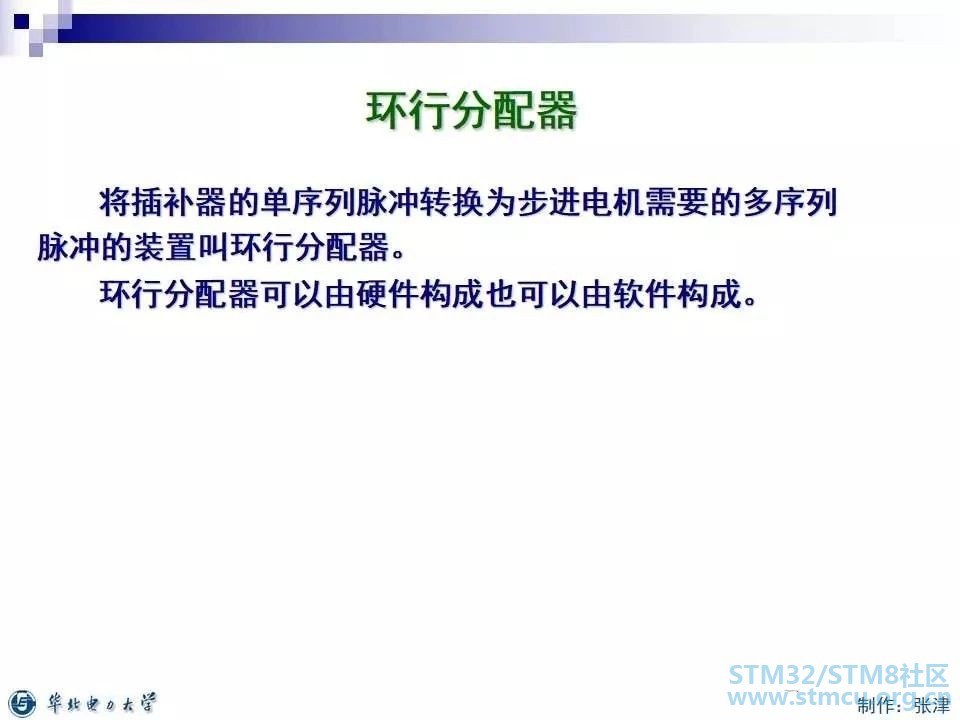 环行分配器

将插补器的单序列脉冲转换为步进电机需要的多序列脉冲的装置叫环行分配器。

环行分配器可以由硬件构成也可以由软件构成。

华北电力大学

STM32/STM8社区
www.stmcu.org.cn

制作：张津